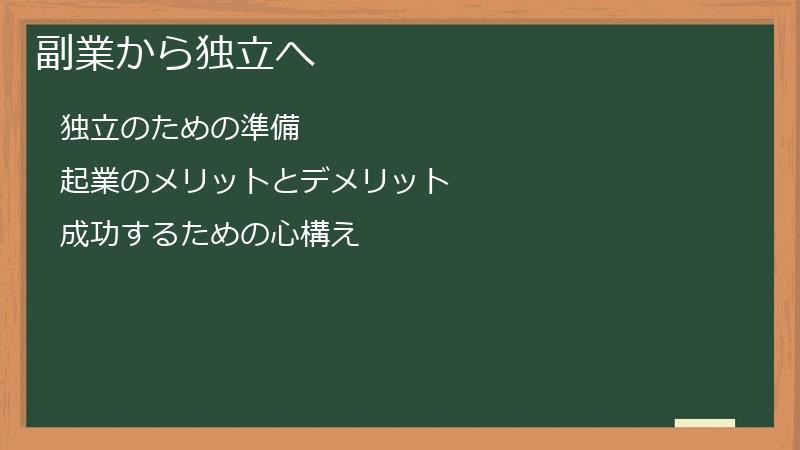 副業から独立へ

独立のための準備

起業のメリットとデメリット

成功するための心構え